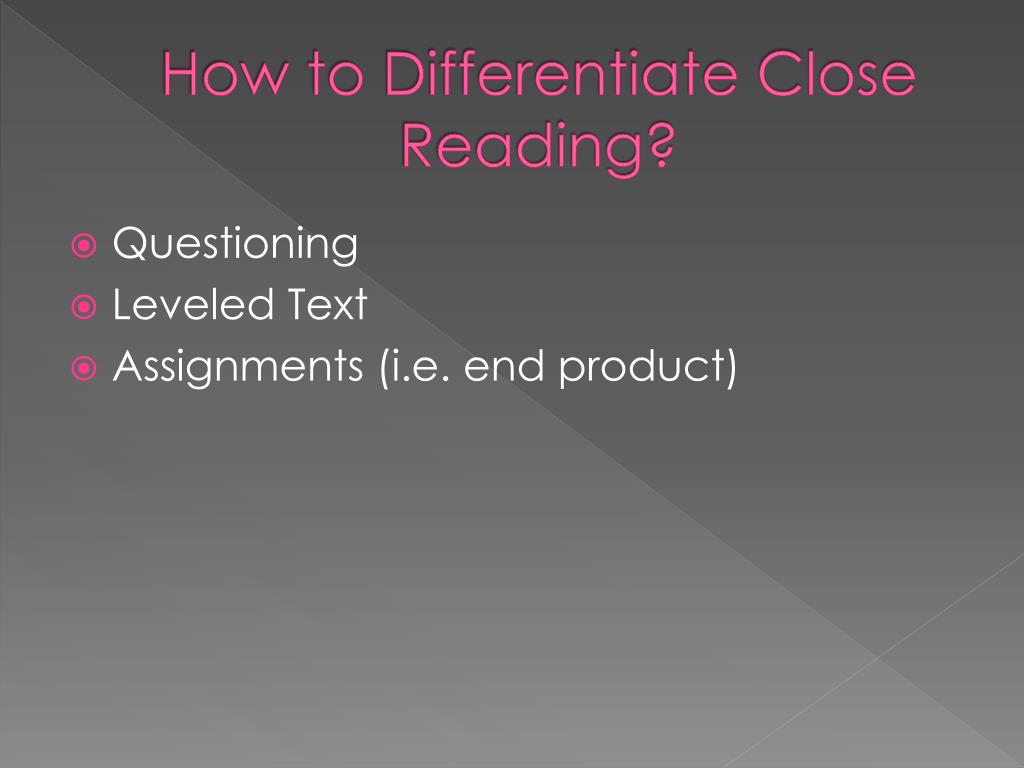 How to Differentiate Close Reading?

Questioning
Leveled Text
Assignments (i.e. end product)